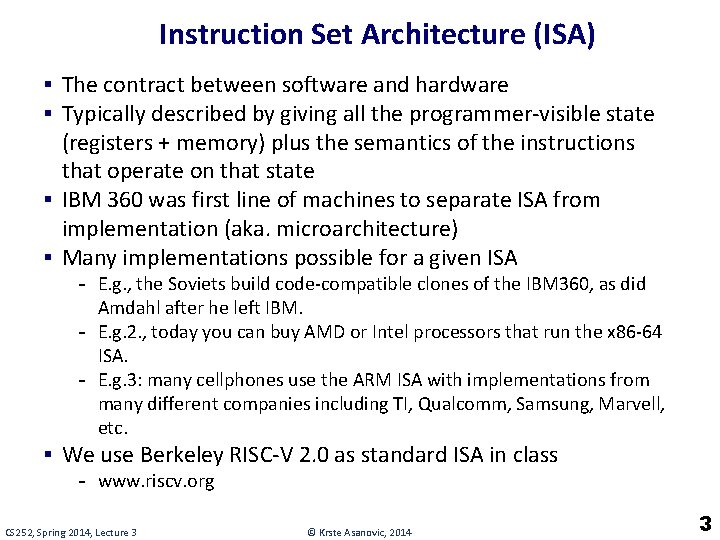 Instruction Set Architecture (ISA)

▪ The contract between software and hardware
▪ Typically described by giving all the programmer-visible state (registers + memory) plus the semantics of the instructions that operate on that state
▪ IBM 360 was first line of machines to separate ISA from implementation (aka. microarchitecture)
▪ Many implementations possible for a given ISA
- E.g., the Soviets build code-compatible clones of the IBM360, as did Amdahl after he left IBM.
- E.g.2., today you can buy AMD or Intel processors that run the x86-64 ISA.
- E.g.3: many cellphones use the ARM ISA with implementations from many different companies including TI, Qualcomm, Samsung, Marvell, etc.
▪ We use Berkeley RISC-V 2.0 as standard ISA in class
- www.riscv.org

CS252, Spring 2014, Lecture 3
© Krste Asanovic, 2014
3